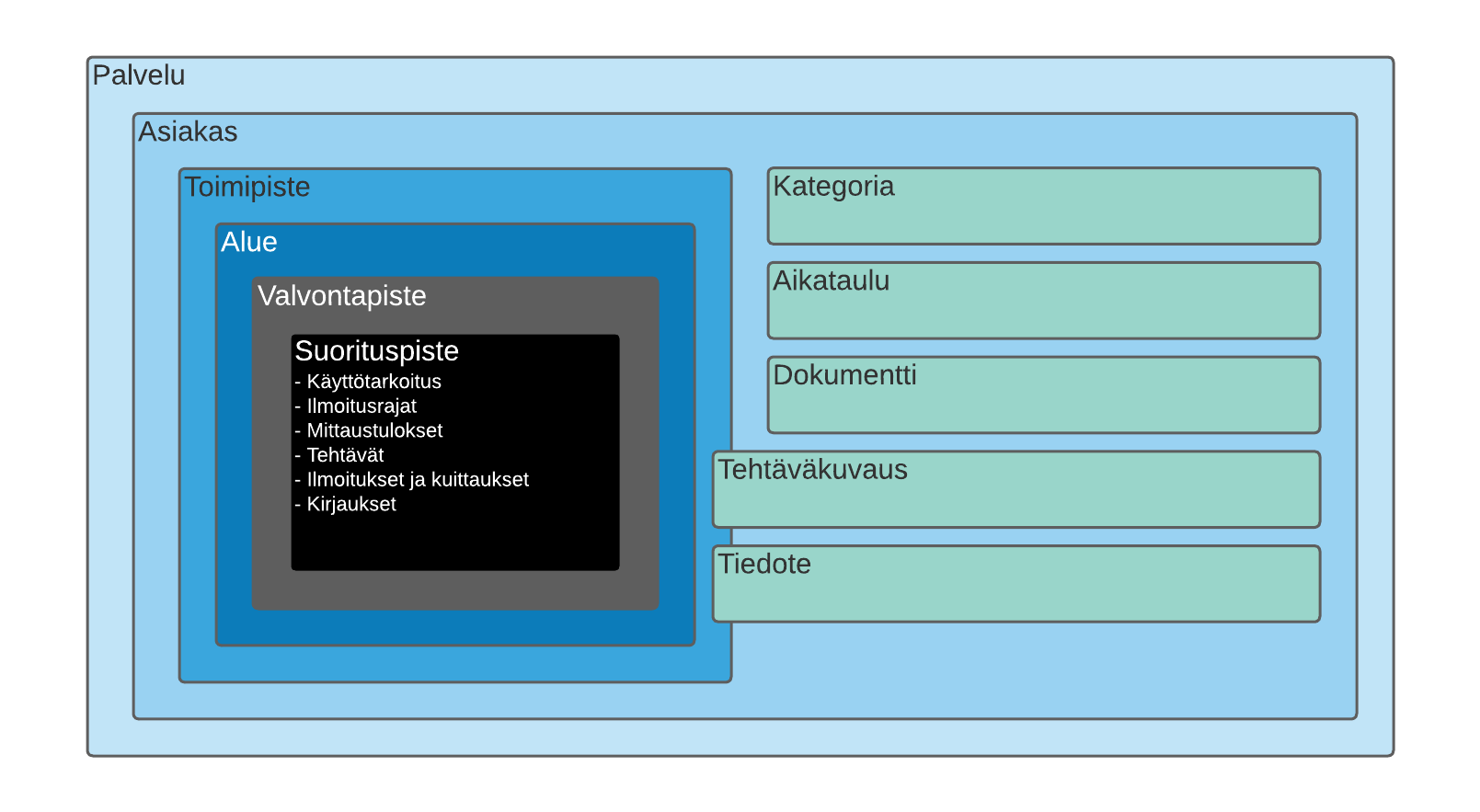 Palvelu

Asiakas

Toimipiste

Alue

Valvontapiste

Suorituspiste
- Käyttötarkoitus
- Ilmoitusrajat
- Mittaustulokset
- Tehtävät
- Ilmoitukset ja kuittaukset
- Kirjaukset

Kategoria

Aikataulu

Dokumentti

Tehtäväkuvaus

Tiedote